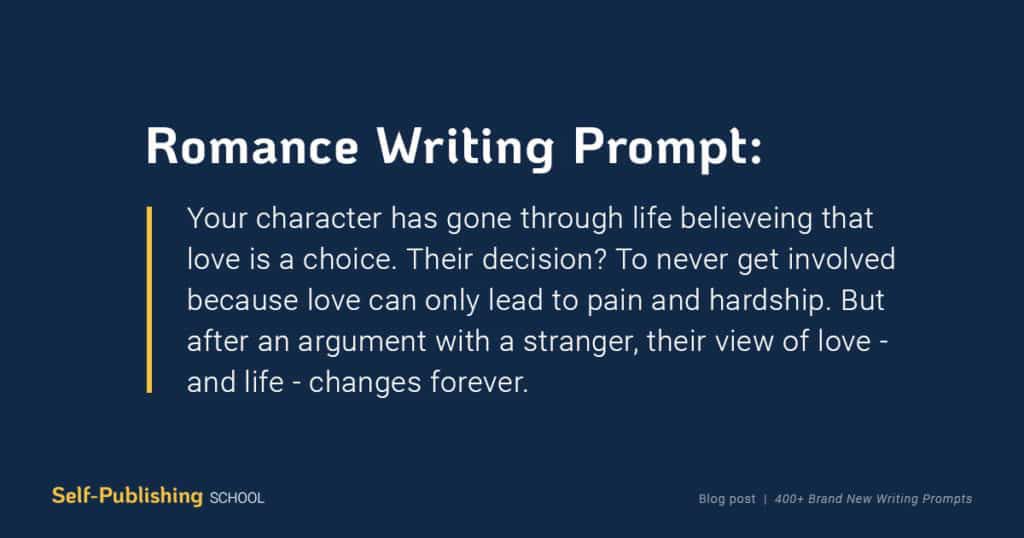 Romance Writing Prompt:

Your character has gone through life believeing that love is a choice. Their decision? To never get involved because love can only lead to pain and hardship. But after an argument with a stranger, their view of love - and life - changes forever.

Self-Publishing SCHOOL

Blog post | 400+ Brand New Writing Prompts